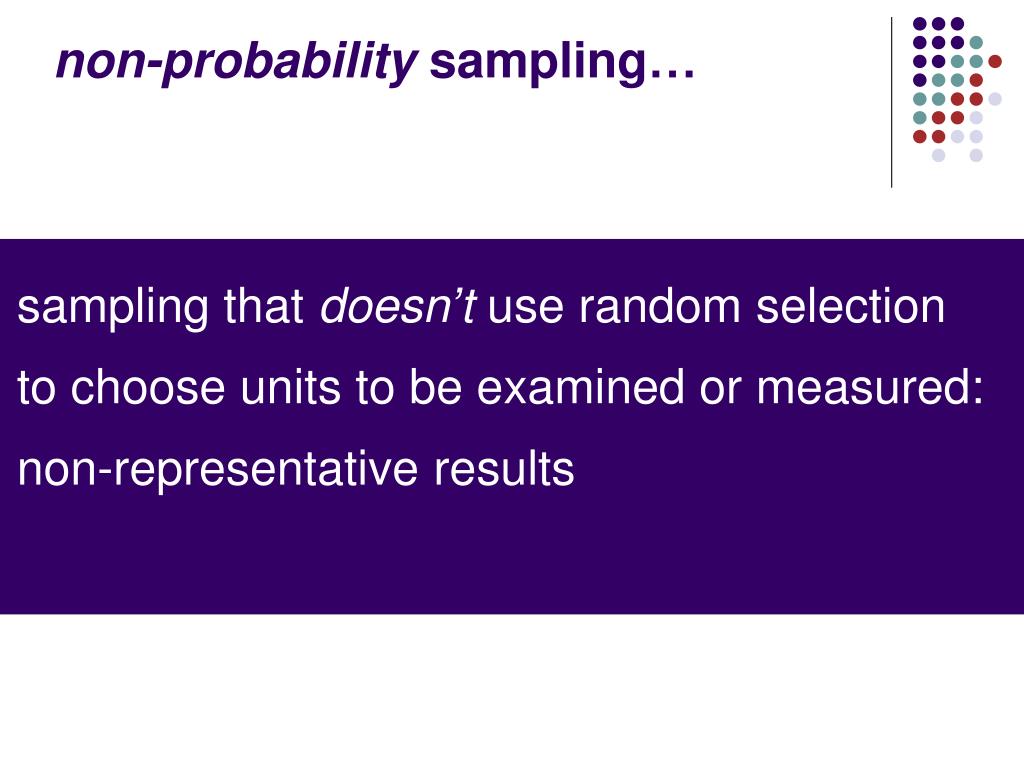 non-probability sampling…

sampling that doesn’t use random selection to choose units to be examined or measured: non-representative results